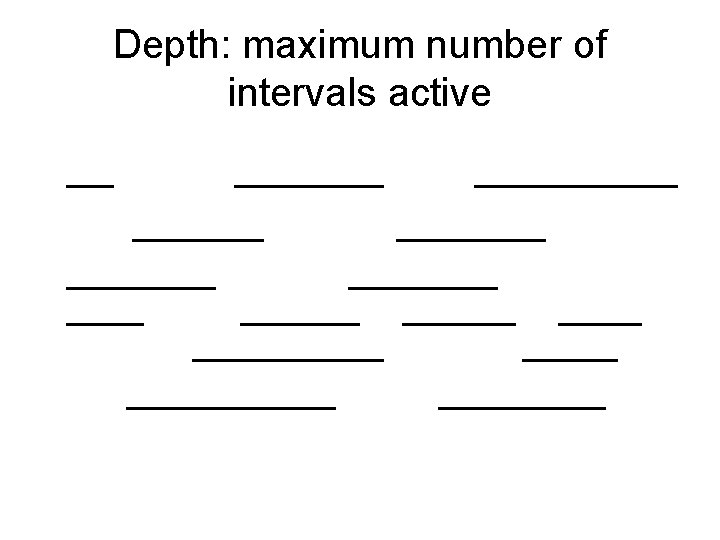 Depth: maximum number of intervals active